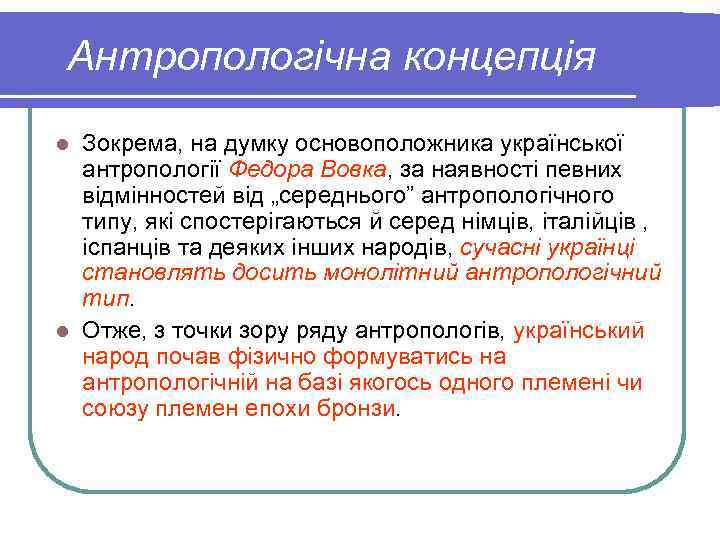 Антропологічна концепція

Зокрема, на думку основоположника української антропології Федора Вовка, за наявності певних відмінностей від „середнього” антропологічного типу, які спостерігаються й серед німців, італійців , іспанців та деяких інших народів, сучасні українці становлять досить монолітний антропологічний тип.

Отже, з точки зору ряду антропологів, український народ почав фізично формуватись на антропологічній на базі якогось одного племені чи союзу племен епохи бронзи.